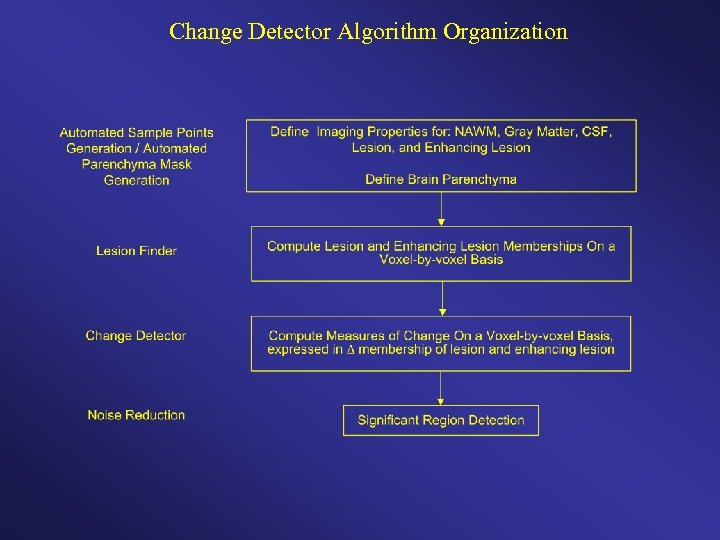 Change Detector Algorithm Organization

Automated Sample Points Generation / Automated Parenchyma Mask Generation

Define Imaging Properties for: NAWM, Gray Matter, CSF, Lesion, and Enhancing Lesion

Define Brain Parenchyma

Lesion Finder

Compute Lesion and Enhancing Lesion Memberships On a Voxel-by-voxel Basis

Change Detector

Compute Measures of Change On a Voxel-by-voxel Basis, expressed in $\Delta$ membership of lesion and enhancing lesion

Noise Reduction

Significant Region Detection